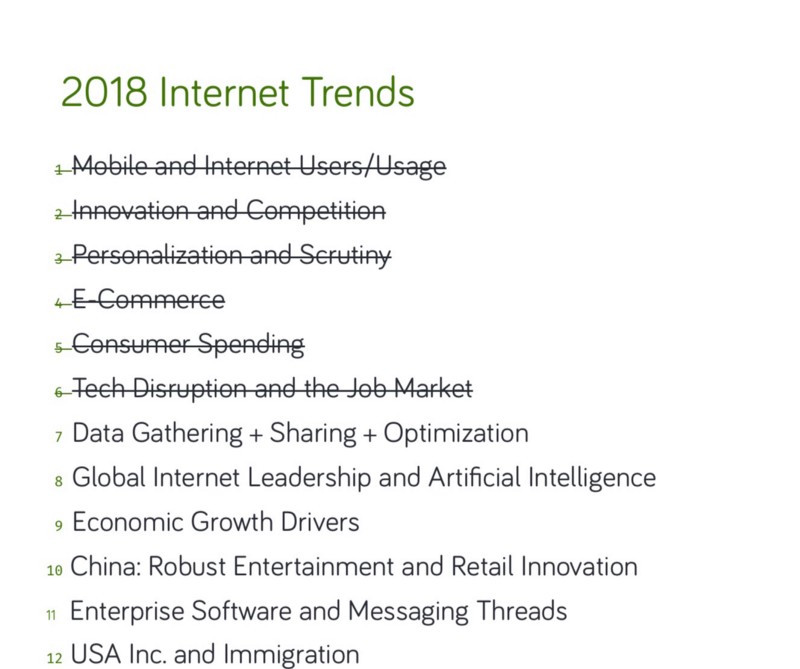 2018 Internet Trends

1 Mobile and Internet Users/Usage
2 Innovation and Competition
3 Personalization and Scrutiny
4 E-Commerce
5 Consumer Spending
6 Tech Disruption and the Job Market
7 Data Gathering + Sharing + Optimization
8 Global Internet Leadership and Artificial Intelligence
9 Economic Growth Drivers
10 China: Robust Entertainment and Retail Innovation
11 Enterprise Software and Messaging Threads
12 USA Inc. and Immigration